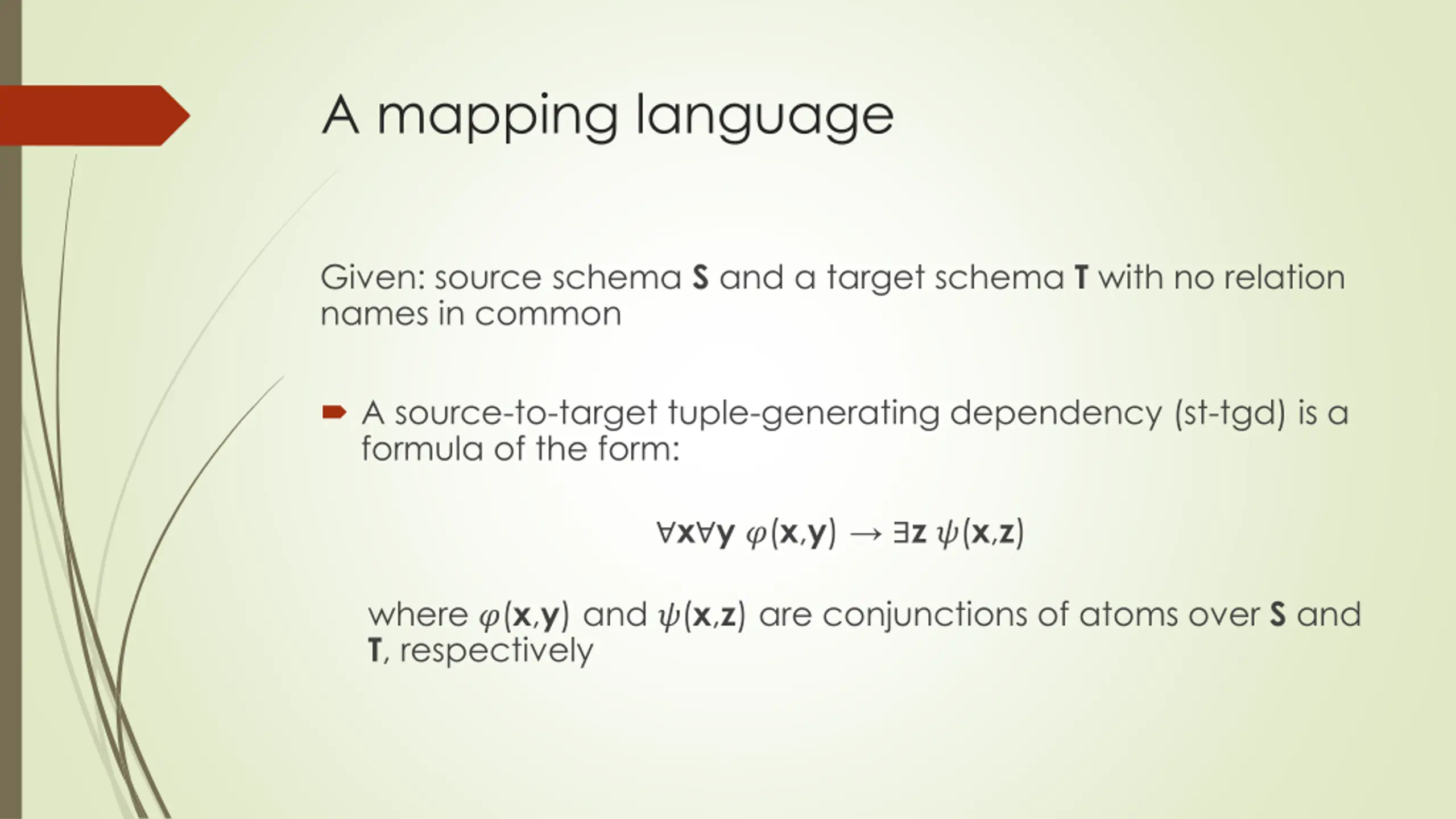 A mapping language

Given: source schema **S** and a target schema **T** with no relation names in common

A source-to-target tuple-generating dependency (st-tgd) is a formula of the form:

$\forall \mathbf{x} \forall \mathbf{y}\ \varphi(\mathbf{x},\mathbf{y}) \rightarrow \exists \mathbf{z}\ \psi(\mathbf{x},\mathbf{z})$

where $\varphi(\mathbf{x},\mathbf{y})$ and $\psi(\mathbf{x},\mathbf{z})$ are conjunctions of atoms over **S** and **T**, respectively